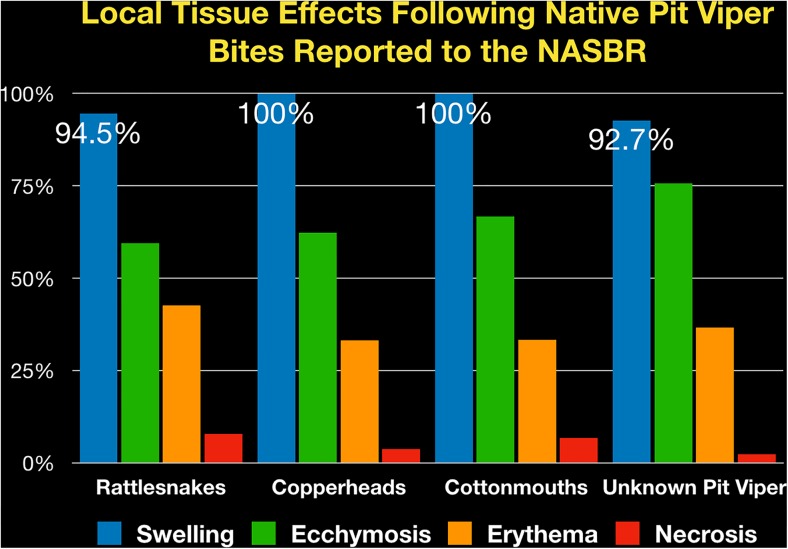 Local Tissue Effects Following Native Pit Viper Bites Reported to the NASBR

100%
75%
50%
25%
0%

94.5%
100%
100%
92.7%

Rattlesnakes
Copperheads
Cottonmouths
Unknown Pit Viper

Swelling
Ecchymosis
Erythema
Necrosis